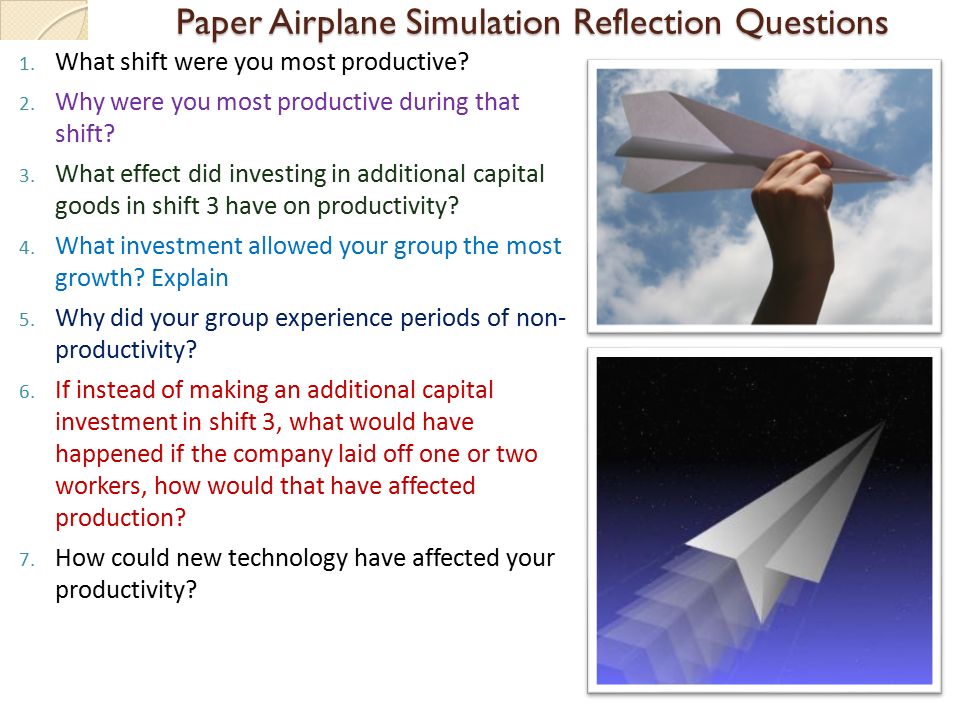 Paper Airplane Simulation Reflection Questions

1. What shift were you most productive?
2. Why were you most productive during that shift?
3. What effect did investing in additional capital goods in shift 3 have on productivity?
4. What investment allowed your group the most growth? Explain
5. Why did your group experience periods of non-productivity?
6. If instead of making an additional capital investment in shift 3, what would have happened if the company laid off one or two workers, how would that have affected production?
7. How could new technology have affected your productivity?